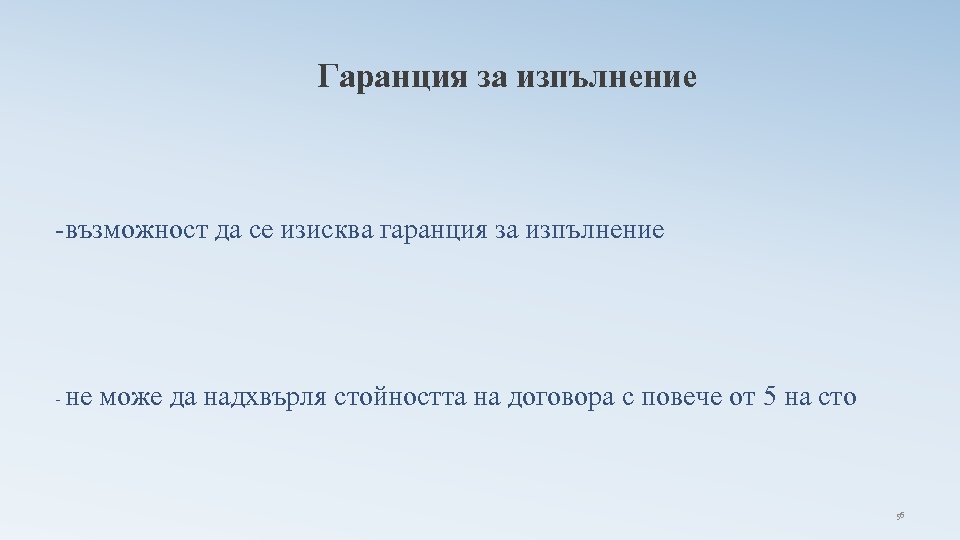 Гаранция за изпълнение

-възможност да се изисква гаранция за изпълнение

- не може да надхвърля стойността на договора с повече от 5 на сто

56